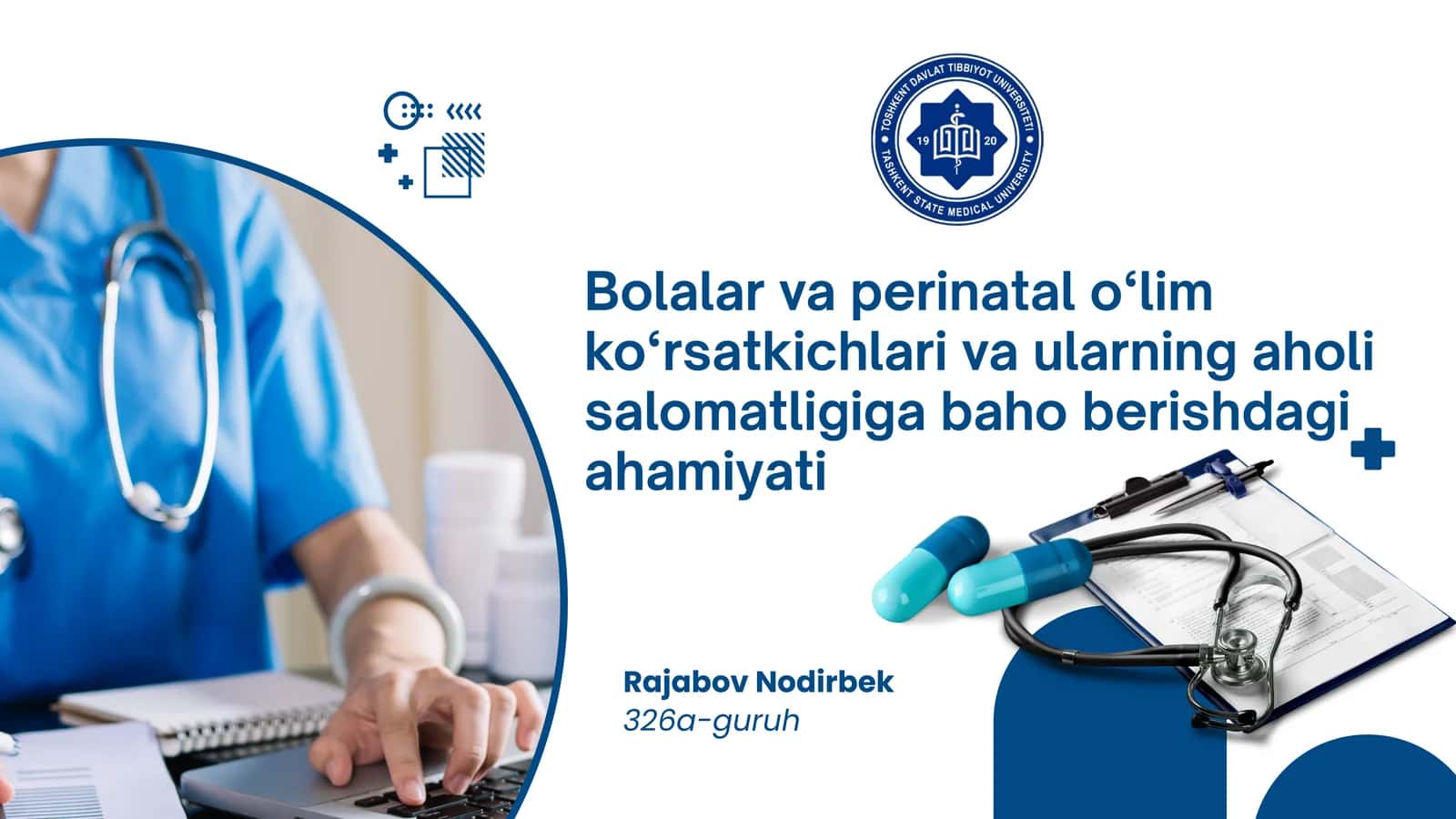 TOSHKENT DAVLAT TIBBIYOT UNIVERSITETI
19 20
TASHKENT STATE MEDICAL UNIVERSITY

Bolalar va perinatal o‘lim ko‘rsatkichlari va ularning aholi salomatligiga baho berishdagi ahamiyati

Rajabov Nodirbek
326a-guruh